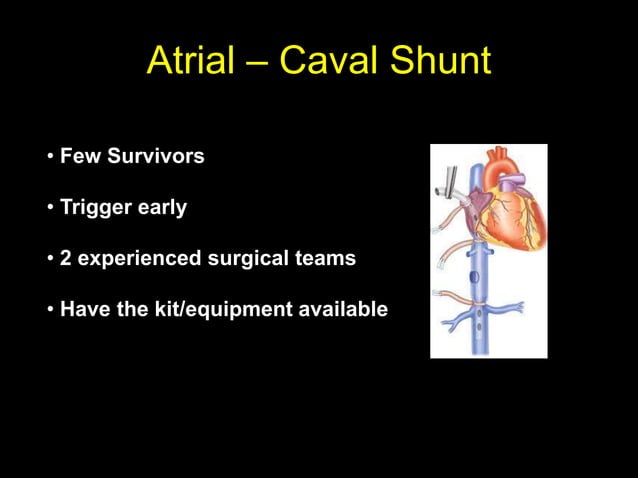 Atrial – Caval Shunt

• Few Survivors

• Trigger early

• 2 experienced surgical teams

• Have the kit/equipment available